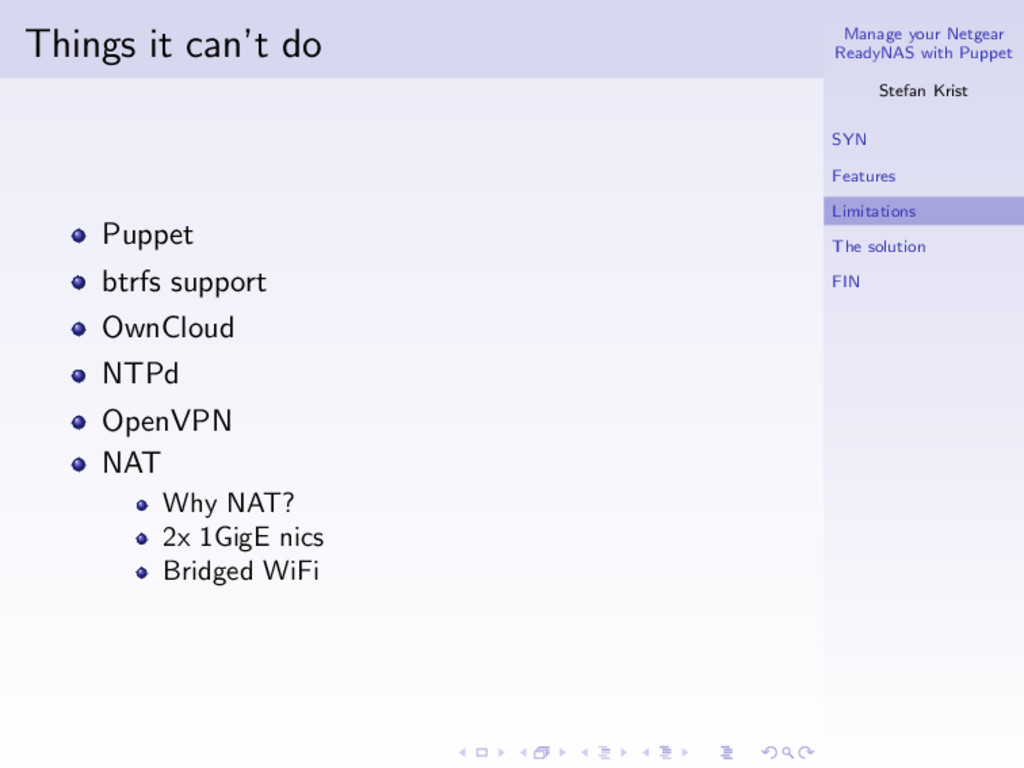 Things it can't do

- Puppet
- btrfs support
- OwnCloud
- NTPd
- OpenVPN
- NAT
  - Why NAT?
  - 2x 1GigE nics
  - Bridged WiFi

Manage your Netgear ReadyNAS with Puppet

Stefan Krist

SYN

Features

Limitations

The solution

FIN